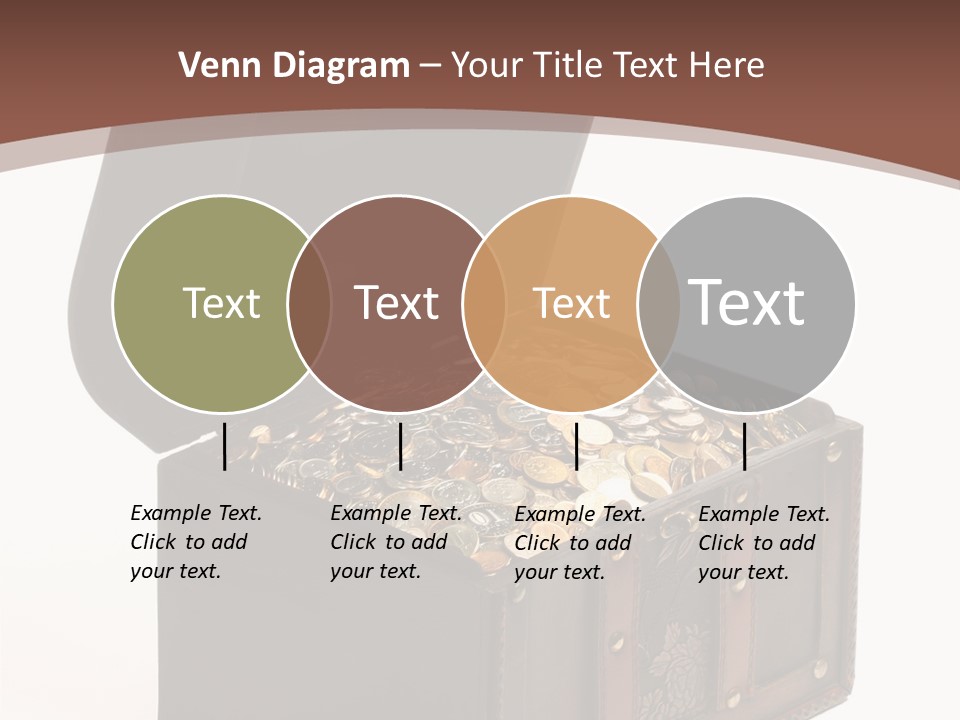 Venn Diagram – Your Title Text Here

Text

Text

Text

Text

Example Text. Click to add your text.

Example Text. Click to add your text.

Example Text. Click to add your text.

Example Text. Click to add your text.